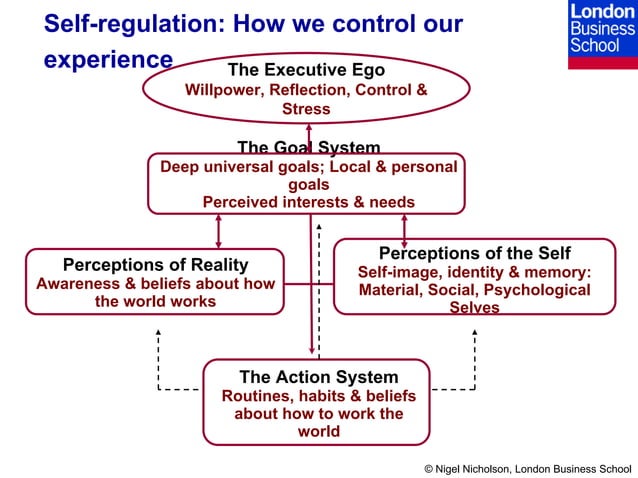 Self-regulation: How we control our experience

London Business School

The Executive Ego
Willpower, Reflection, Control & Stress

The Goal System
Deep universal goals; Local & personal goals
Perceived interests & needs

Perceptions of Reality
Awareness & beliefs about how the world works

Perceptions of the Self
Self-image, identity & memory: Material, Social, Psychological Selves

The Action System
Routines, habits & beliefs about how to work the world

© Nigel Nicholson, London Business School